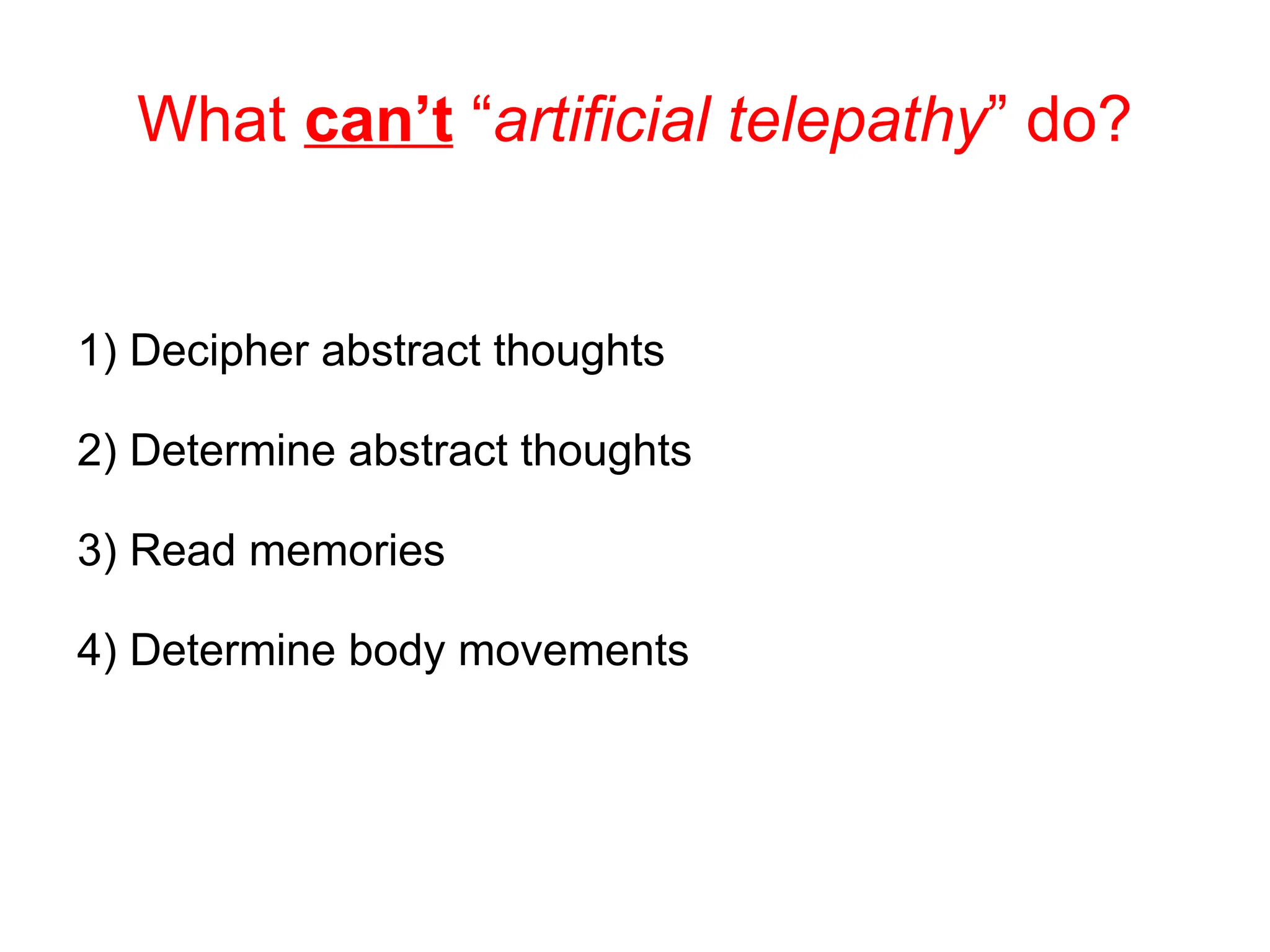 What can’t “artificial telepathy” do?

1) Decipher abstract thoughts

2) Determine abstract thoughts

3) Read memories

4) Determine body movements